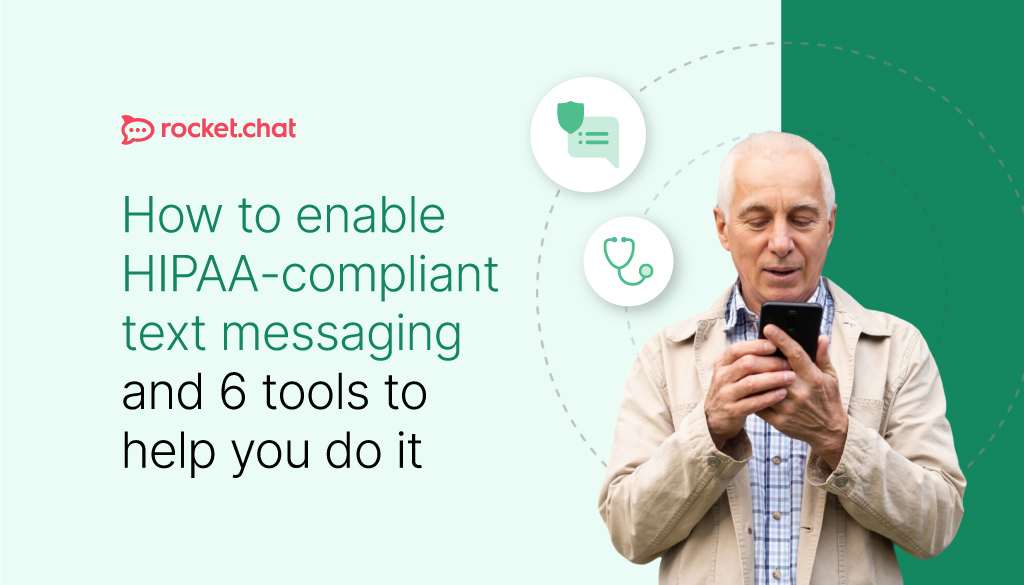 rocket.chat

How to enable HIPAA-compliant text messaging and 6 tools to help you do it